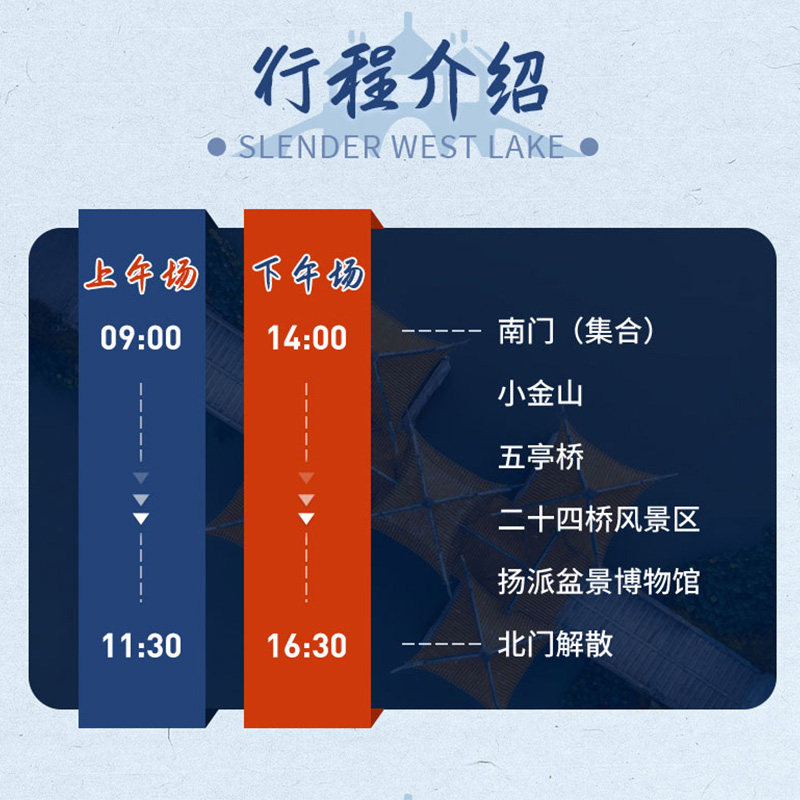 行程介绍
SLENDER WEST LAKE

上午场
09:00
11:30

下午场
14:00
16:30

南门（集合）
小金山
五亭桥
二十四桥风景区
扬派盆景博物馆
北门解散